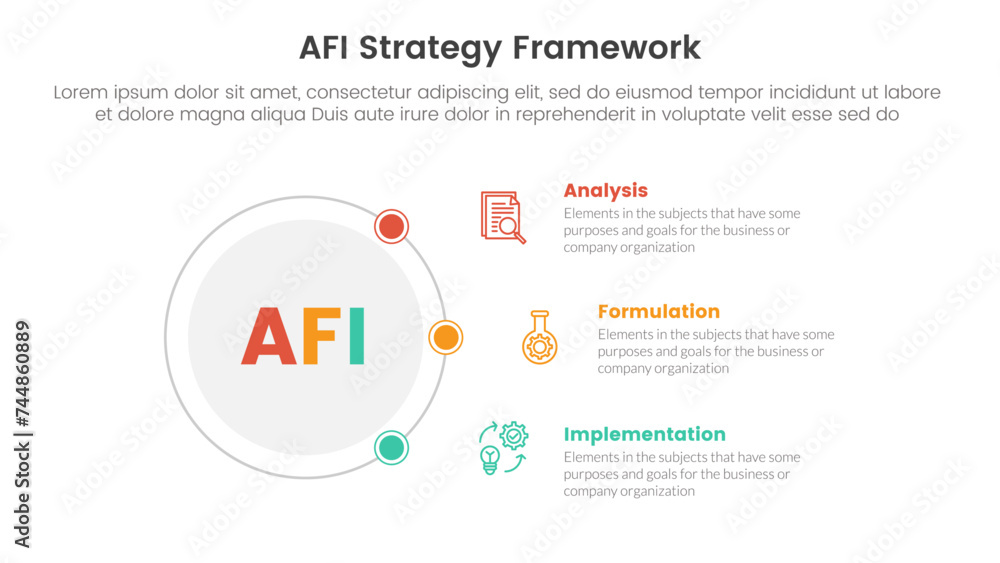 AFI Strategy Framework

Lorem ipsum dolor sit amet, consectetur adipiscing elit, sed do eiusmod tempor incididunt ut labore et dolore magna aliqua Duis aute irure dolor in reprehenderit in voluptate velit esse sed do

AFI

Analysis
Elements in the subjects that have some purposes and goals for the business or company organization

Formulation
Elements in the subjects that have some purposes and goals for the business or company organization

Implementation
Elements in the subjects that have some purposes and goals for the business or company organization

Adobe Stock | #744860889